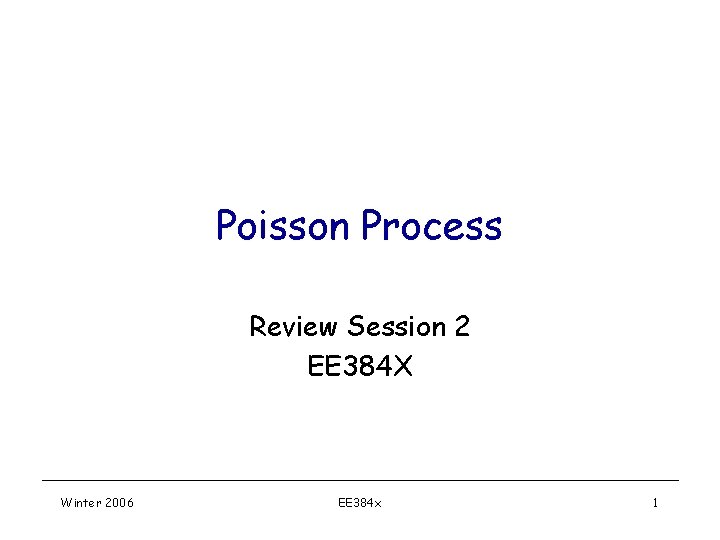 Poisson Process

Review Session 2
EE384X

Winter 2006 EE384x 1